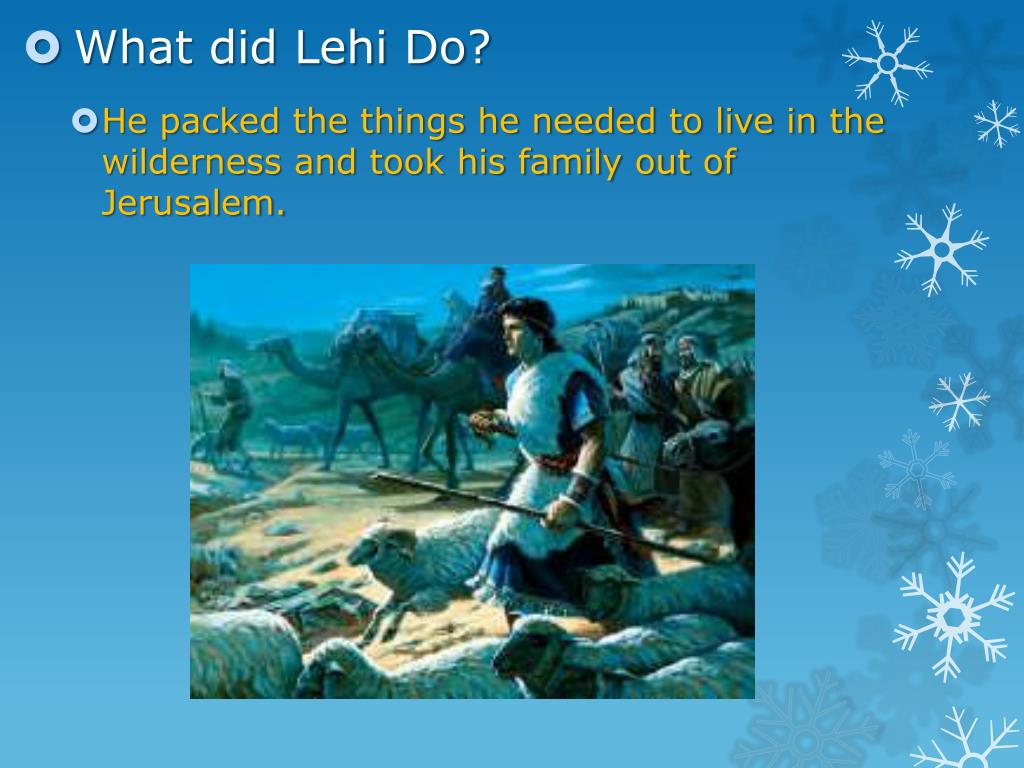 What did Lehi Do?

He packed the things he needed to live in the wilderness and took his family out of Jerusalem.